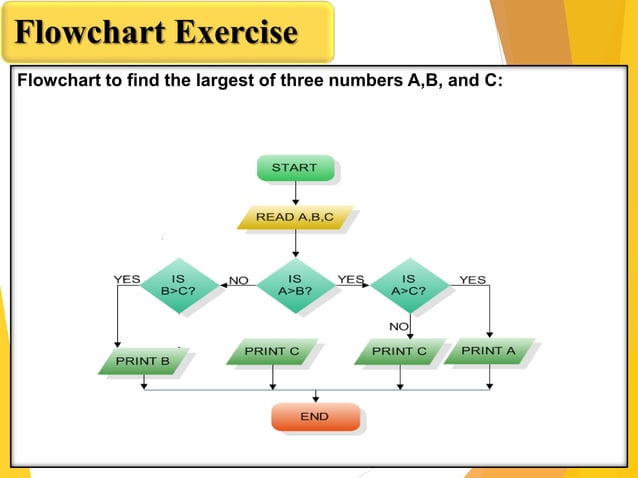 Flowchart Exercise

Flowchart to find the largest of three numbers A,B, and C:

START

READ A,B,C

YES

IS B>C?

NO

IS A>B?

YES

IS A>C?

YES

NO

PRINT B

PRINT C

PRINT C

PRINT A

END